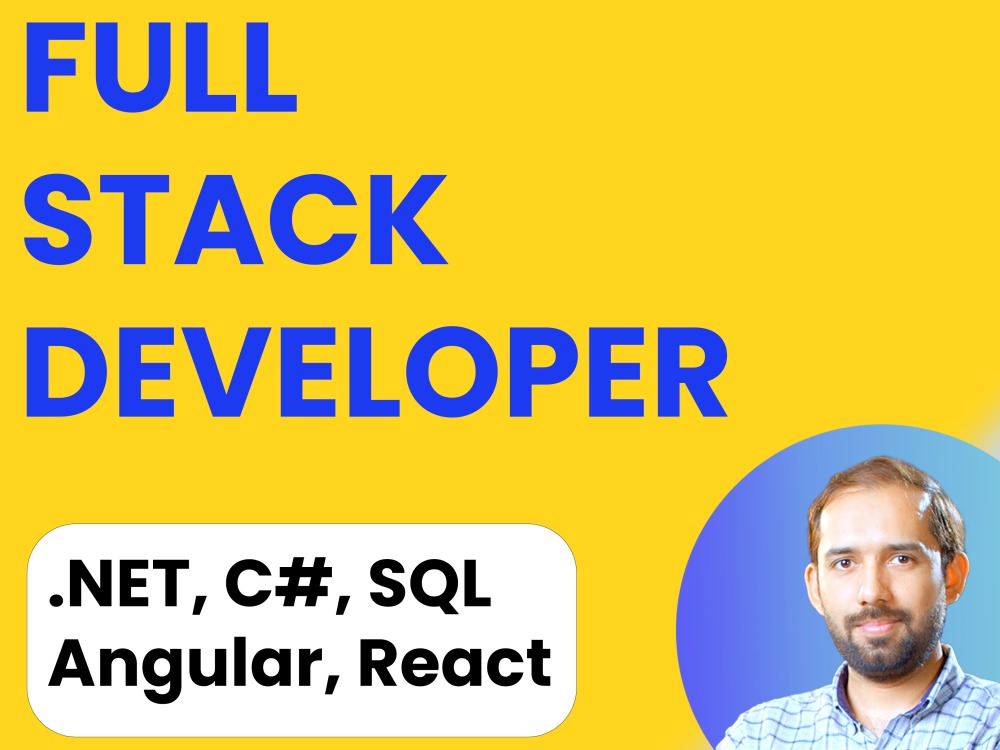 FULL STACK DEVELOPER

.NET, C#, SQL
Angular, React